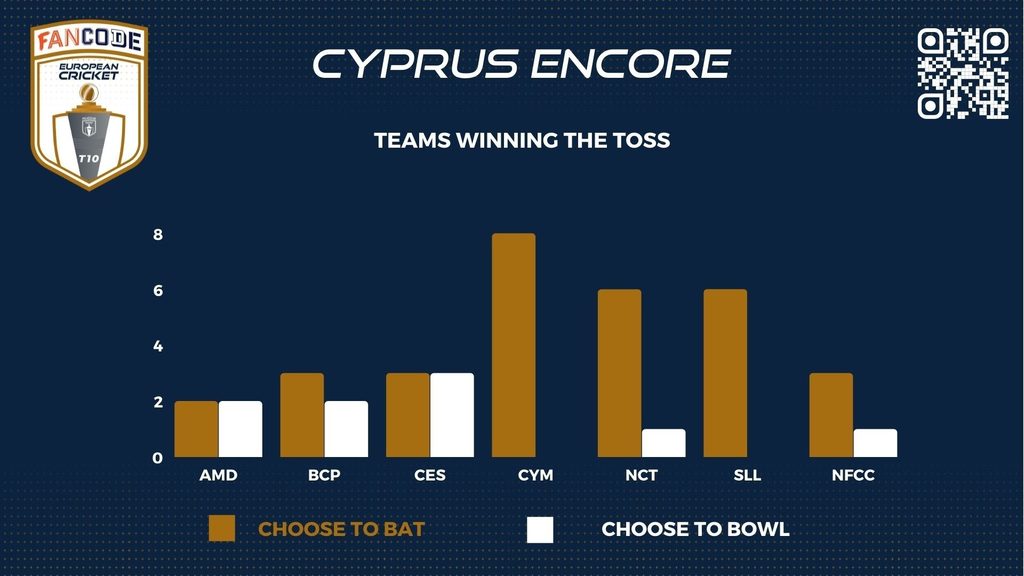 FANCODE
EUROPEAN CRICKET
T10

CYPRUS ENCORE

TEAMS WINNING THE TOSS

8
6
4
2
0

AMD
BCP
CES
CYM
NCT
SLL
NFCC

CHOOSE TO BAT
CHOOSE TO BOWL